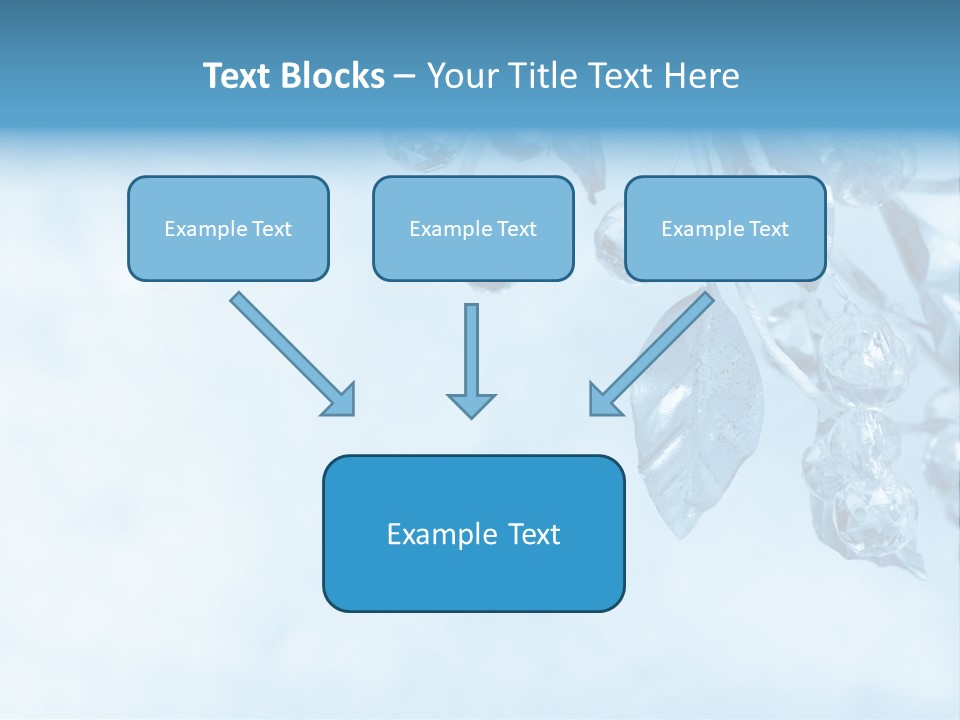 Text Blocks – Your Title Text Here

Example Text

Example Text

Example Text

Example Text